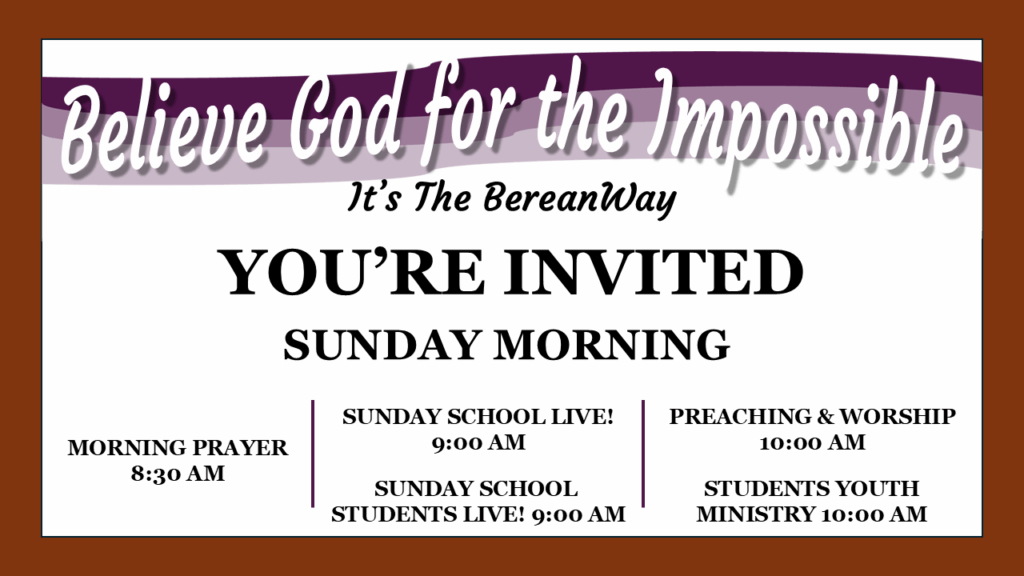 Believe God for the Impossible

It's The BereanWay

YOU'RE INVITED

SUNDAY MORNING

MORNING PRAYER
8:30 AM

SUNDAY SCHOOL LIVE!
9:00 AM

SUNDAY SCHOOL
STUDENTS LIVE! 9:00 AM

PREACHING & WORSHIP
10:00 AM

STUDENTS YOUTH
MINISTRY 10:00 AM